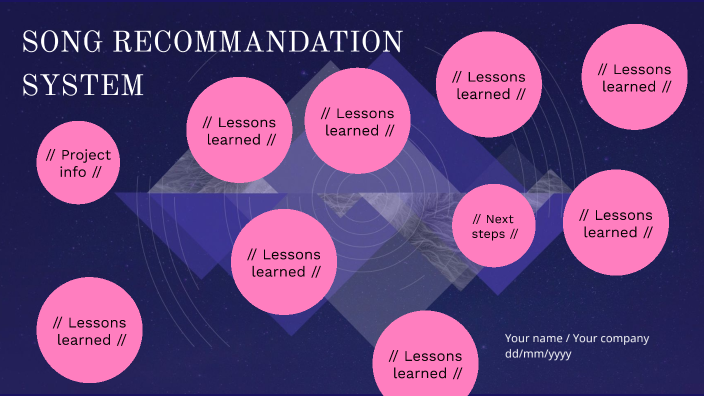 SONG RECOMMANDATION SYSTEM

// Project info //

// Lessons learned //

// Lessons learned //

// Lessons learned //

// Lessons learned //

// Lessons learned //

// Next steps //

// Lessons learned //

// Lessons learned //

// Lessons learned //

Your name / Your company
dd/mm/yyyy